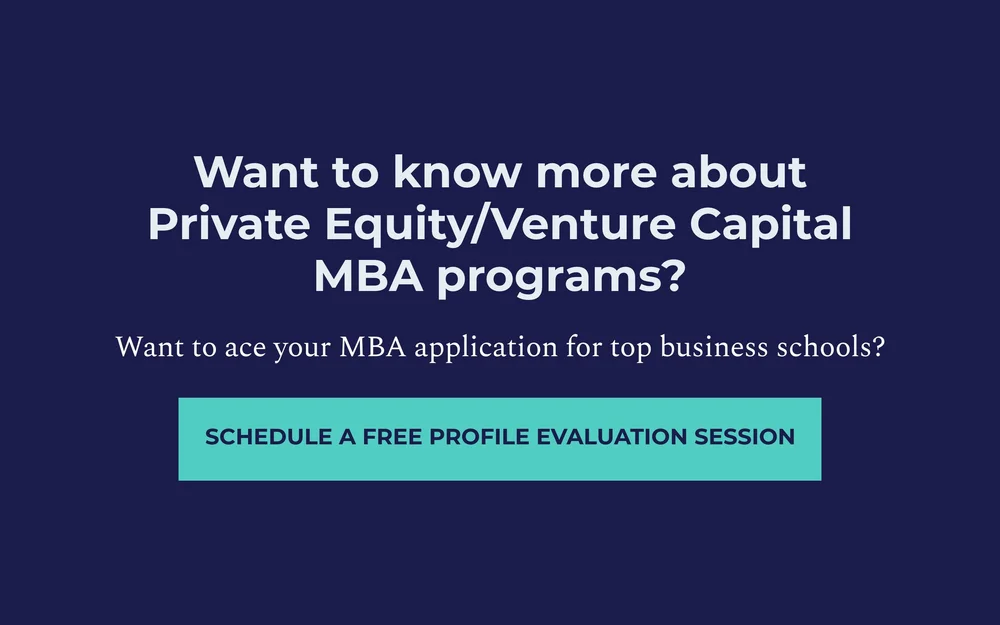 Want to know more about Private Equity/Venture Capital MBA programs?

Want to ace your MBA application for top business schools?

SCHEDULE A FREE PROFILE EVALUATION SESSION